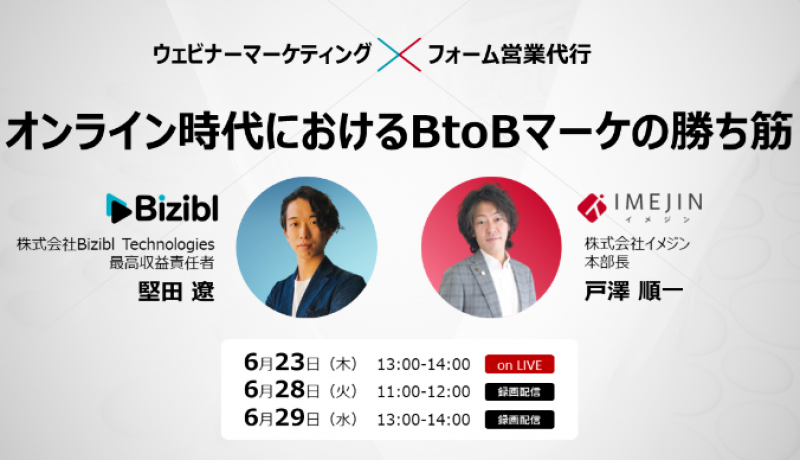 ウェビナーマーケティング フォーム営業代行

オンライン時代におけるBtoBマーケの勝ち筋

Bizibl

株式会社Bizibl Technologies
最高収益責任者
堅田 遼

IMEJIN
イメジン

株式会社イメジン
本部長
戸澤 順一

6月23日（木） 13:00-14:00 on LIVE
6月28日（火） 11:00-12:00 録画配信
6月29日（水） 13:00-14:00 録画配信